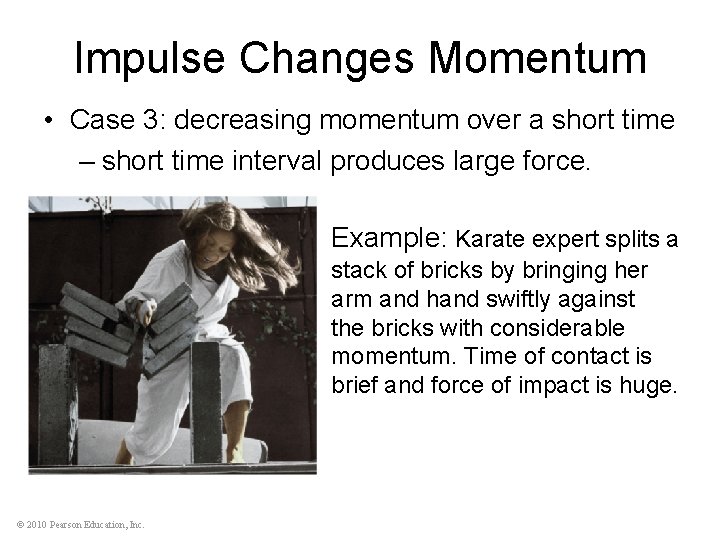 Impulse Changes Momentum

• Case 3: decreasing momentum over a short time
– short time interval produces large force.

Example: Karate expert splits a stack of bricks by bringing her arm and hand swiftly against the bricks with considerable momentum. Time of contact is brief and force of impact is huge.

© 2010 Pearson Education, Inc.